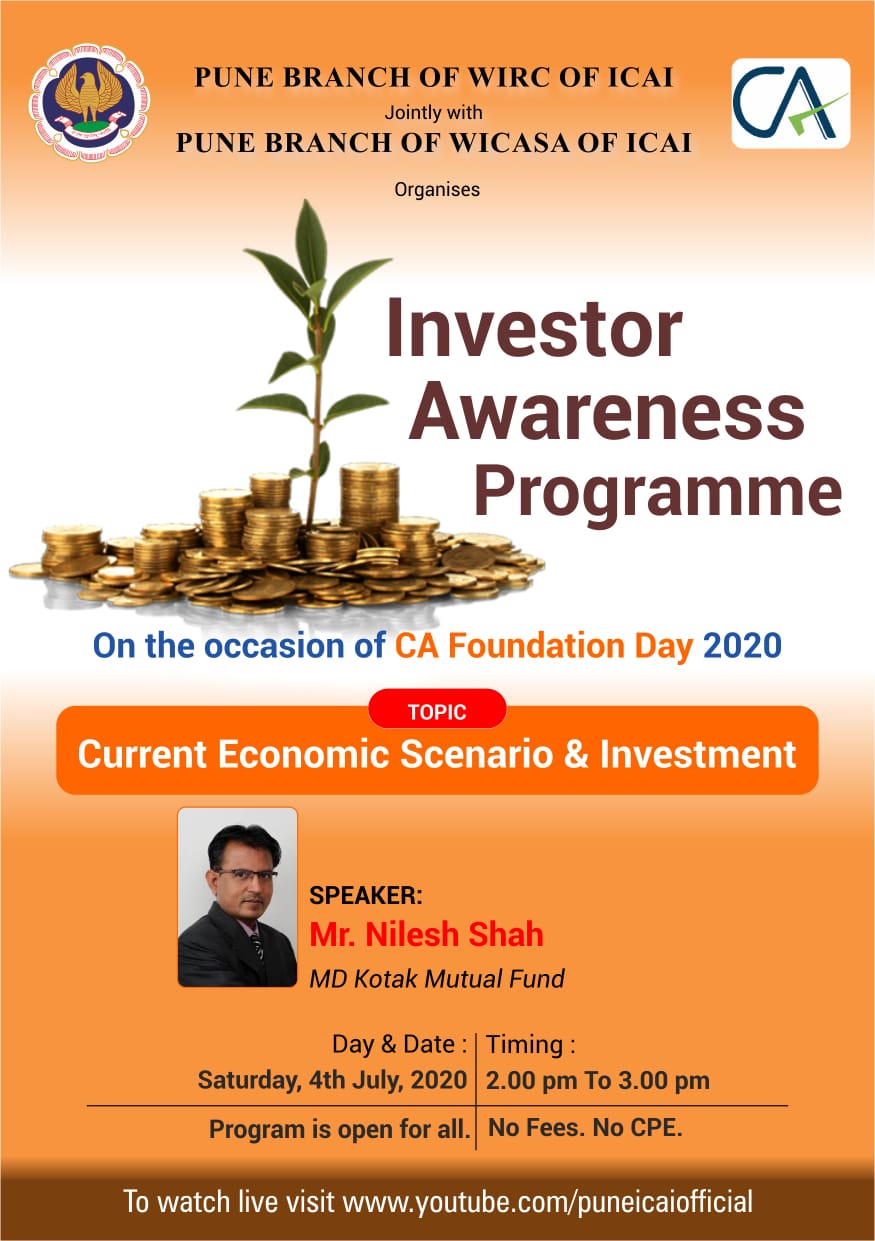 PUNE BRANCH OF WIRC OF ICAI
Jointly with
PUNE BRANCH OF WICASA OF ICAI

CA

Organises

Investor Awareness Programme

On the occasion of CA Foundation Day 2020

TOPIC
Current Economic Scenario & Investment

SPEAKER:
Mr. Nilesh Shah
MD Kotak Mutual Fund

| Day & Date : Saturday, 4th July, 2020 | Timing : 2.00 pm To 3.00 pm |
|---|---|
| Program is open for all. | No Fees. No CPE. |

To watch live visit www.youtube.com/puneicaiofficial